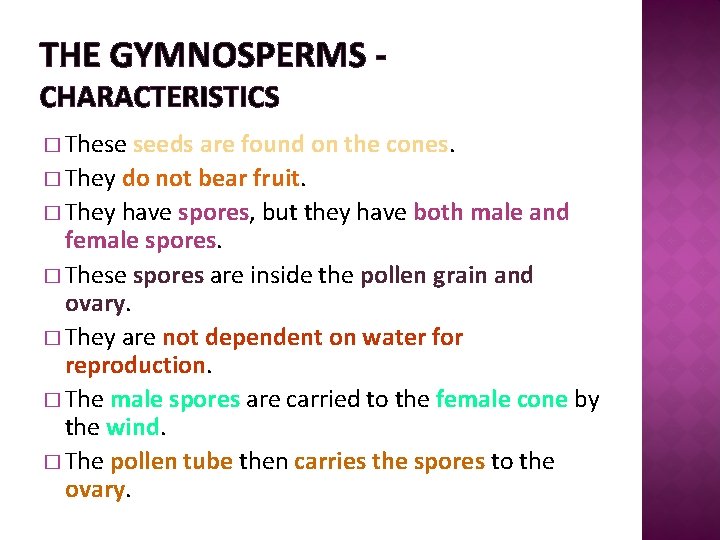 THE GYMNOSPERMS - CHARACTERISTICS

□ These seeds are found on the cones.
□ They do not bear fruit.
□ They have spores, but they have both male and female spores.
□ These spores are inside the pollen grain and ovary.
□ They are not dependent on water for reproduction.
□ The male spores are carried to the female cone by the wind.
□ The pollen tube then carries the spores to the ovary.